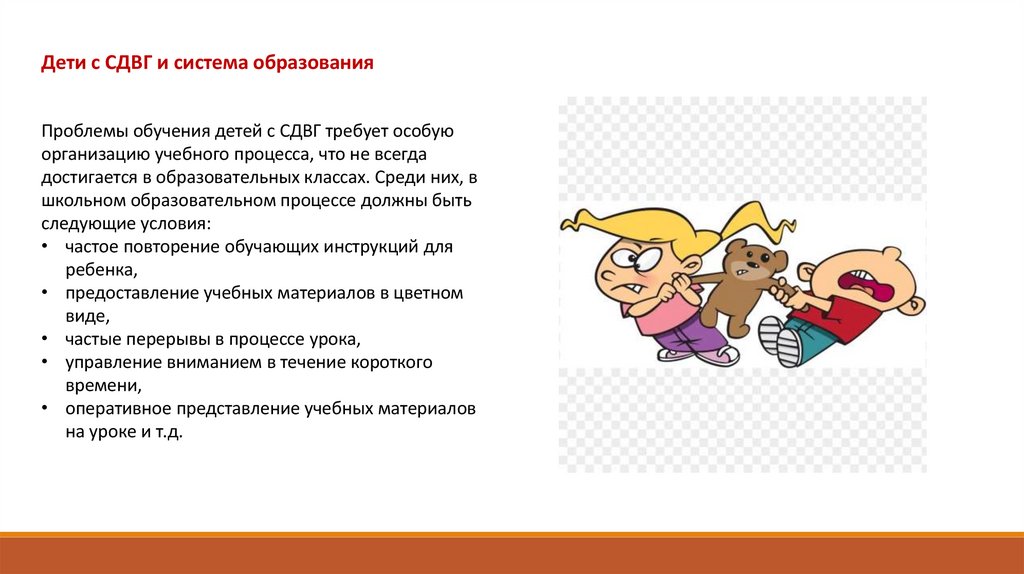 Дети с СДВГ и система образования

Проблемы обучения детей с СДВГ требует особую организацию учебного процесса, что не всегда достигается в образовательных классах. Среди них, в школьном образовательном процессе должны быть следующие условия:
• частое повторение обучающих инструкций для ребенка,
• предоставление учебных материалов в цветном виде,
• частые перерывы в процессе урока,
• управление вниманием в течение короткого времени,
• оперативное представление учебных материалов на уроке и т.д.